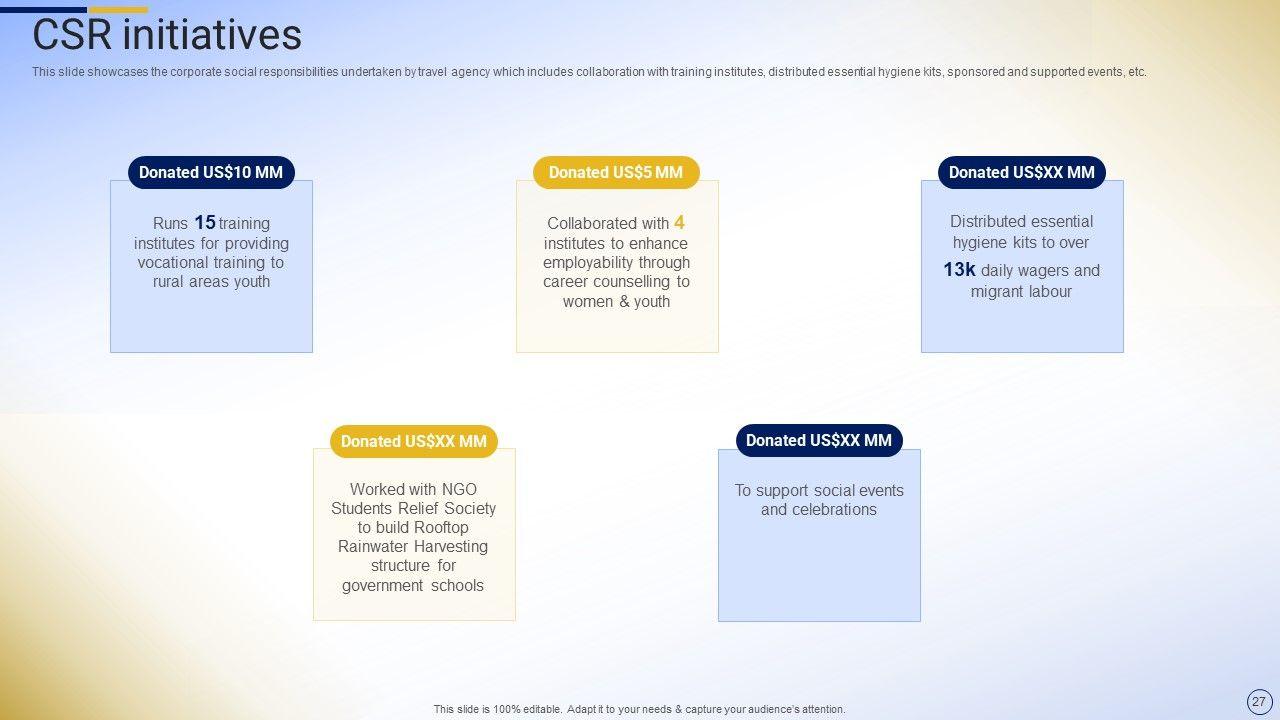 CSR initiatives

This slide showcases the corporate social responsibilities undertaken by travel agency which includes collaboration with training institutes, distributed essential hygiene kits, sponsored and supported events, etc.

Donated US$10 MM

Runs 15 training institutes for providing vocational training to rural areas youth

Donated US$5 MM

Collaborated with 4 institutes to enhance employability through career counselling to women & youth

Donated US$XX MM

Distributed essential hygiene kits to over 13k daily wagers and migrant labour

Donated US$XX MM

Worked with NGO Students Relief Society to build Rooftop Rainwater Harvesting structure for government schools

Donated US$XX MM

To support social events and celebrations

This slide is 100% editable. Adapt it to your needs & capture your audience's attention.

27